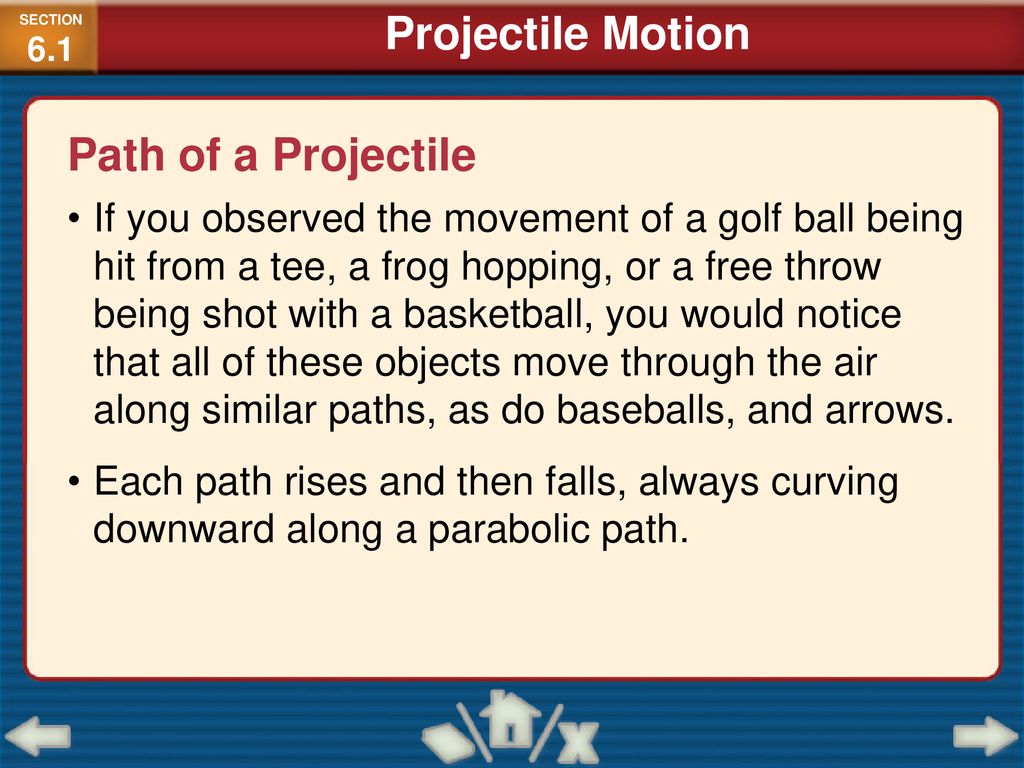 SECTION
6.1

Projectile Motion

Path of a Projectile

• If you observed the movement of a golf ball being hit from a tee, a frog hopping, or a free throw being shot with a basketball, you would notice that all of these objects move through the air along similar paths, as do baseballs, and arrows.

• Each path rises and then falls, always curving downward along a parabolic path.